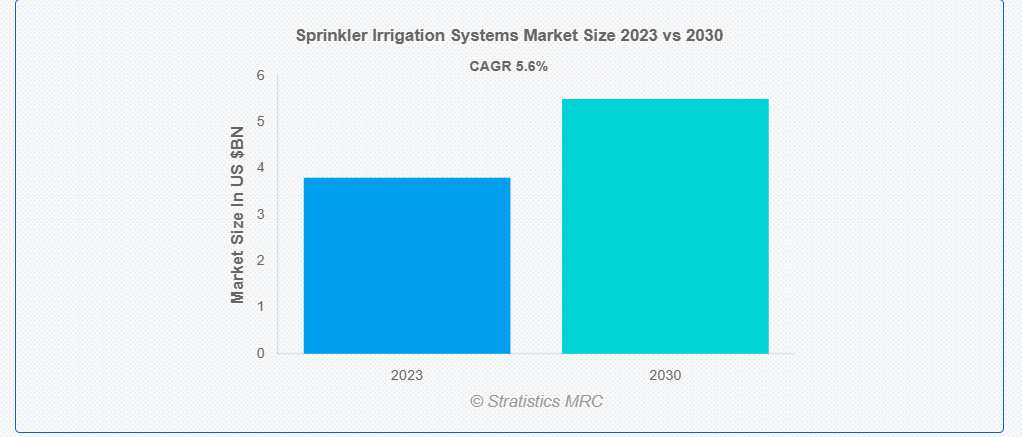 Sprinkler Irrigation Systems Market Size 2023 vs 2030

CAGR 5.6%

Market Size In US $BN

6
5
4
3
2
1
0

2023
2030

© Stratistics MRC